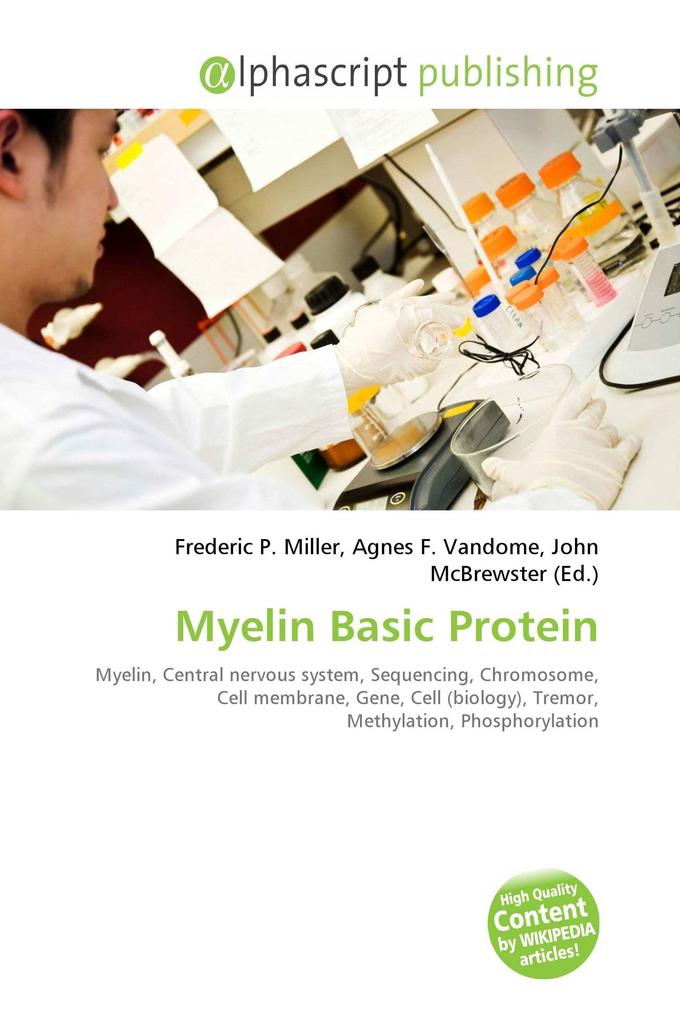 @lphascript publishing

Frederic P. Miller, Agnes F. Vandome, John McBrewster (Ed.)

Myelin Basic Protein

Myelin, Central nervous system, Sequencing, Chromosome, Cell membrane, Gene, Cell (biology), Tremor, Methylation, Phosphorylation

High Quality Content by WIKIPEDIA articles!